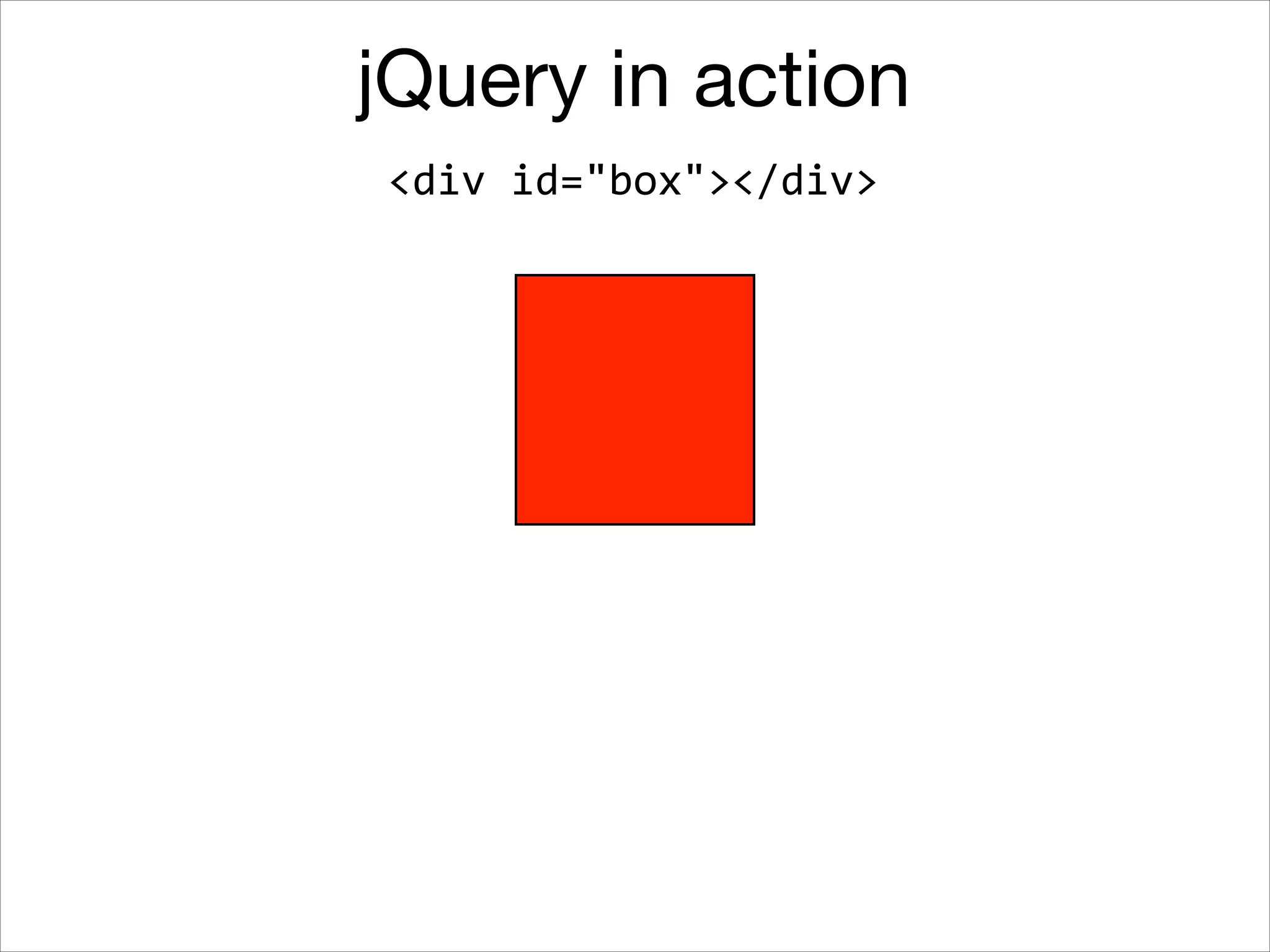 jQuery in action

<div id="box"></div>